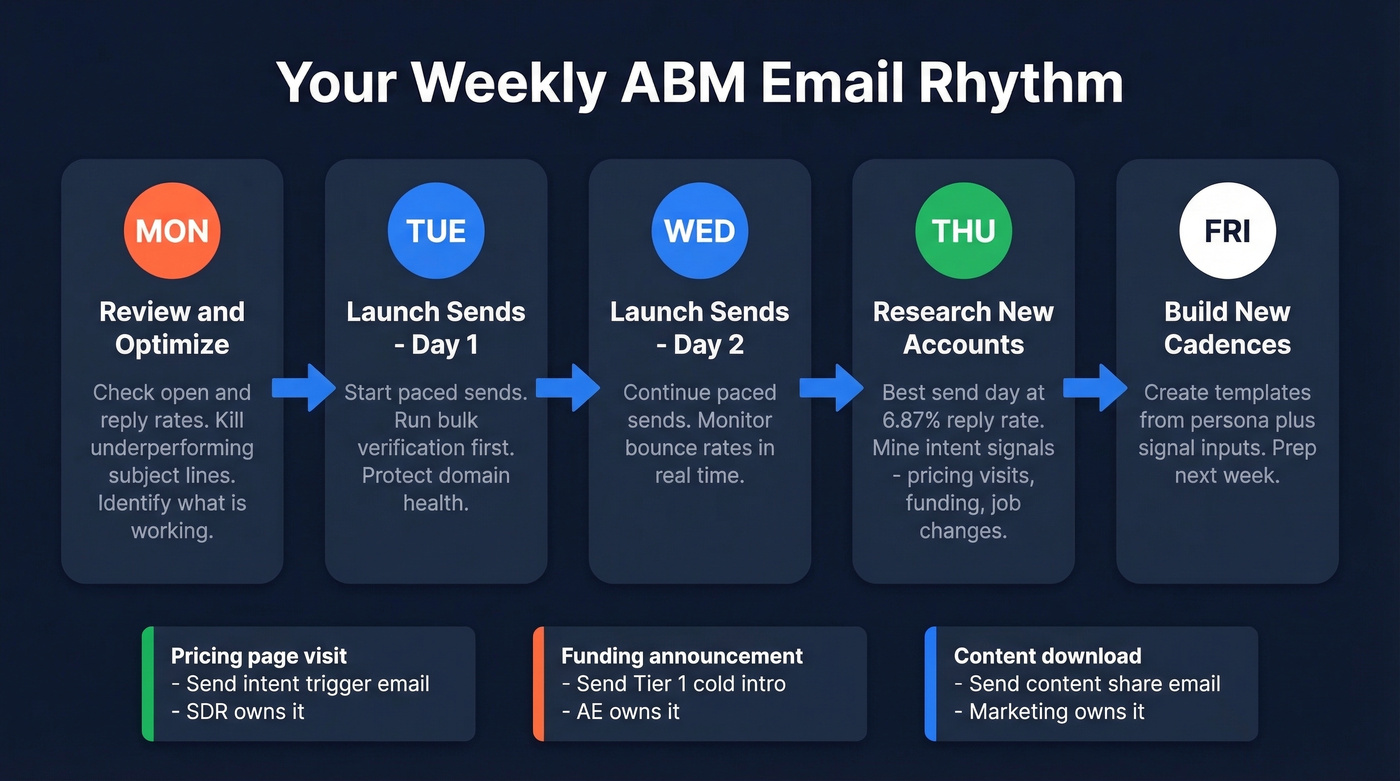 Your Weekly ABM Email Rhythm

MON

Review and Optimize

Check open and reply rates. Kill underperforming subject lines. Identify what is working.

TUE

Launch Sends - Day 1

Start paced sends. Run bulk verification first. Protect domain health.

WED

Launch Sends - Day 2

Continue paced sends. Monitor bounce rates in real time.

THU

Research New Accounts

Best send day at 6.87% reply rate. Mine intent signals - pricing visits, funding, job changes.

FRI

Build New Cadences

Create templates from persona plus signal inputs. Prep next week.

Pricing page visit
- Send intent trigger email
- SDR owns it

Funding announcement
- Send Tier 1 cold intro
- AE owns it

Content download
- Send content share email
- Marketing owns it